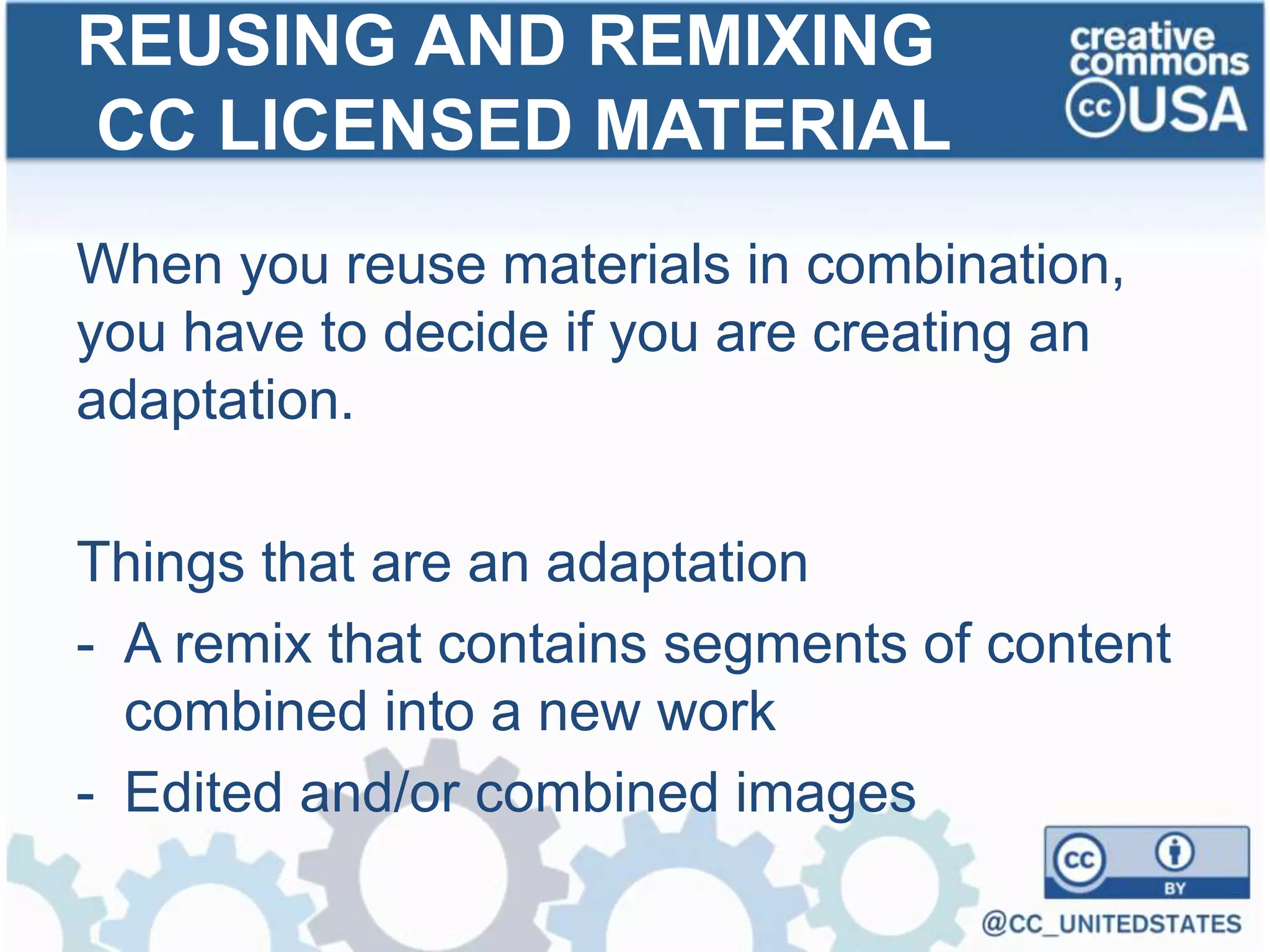 REUSING AND REMIXING CC LICENSED MATERIAL

creative commons
cc USA

When you reuse materials in combination, you have to decide if you are creating an adaptation.

Things that are an adaptation
- A remix that contains segments of content combined into a new work
- Edited and/or combined images

cc BY

@CC_UNITEDSTATES